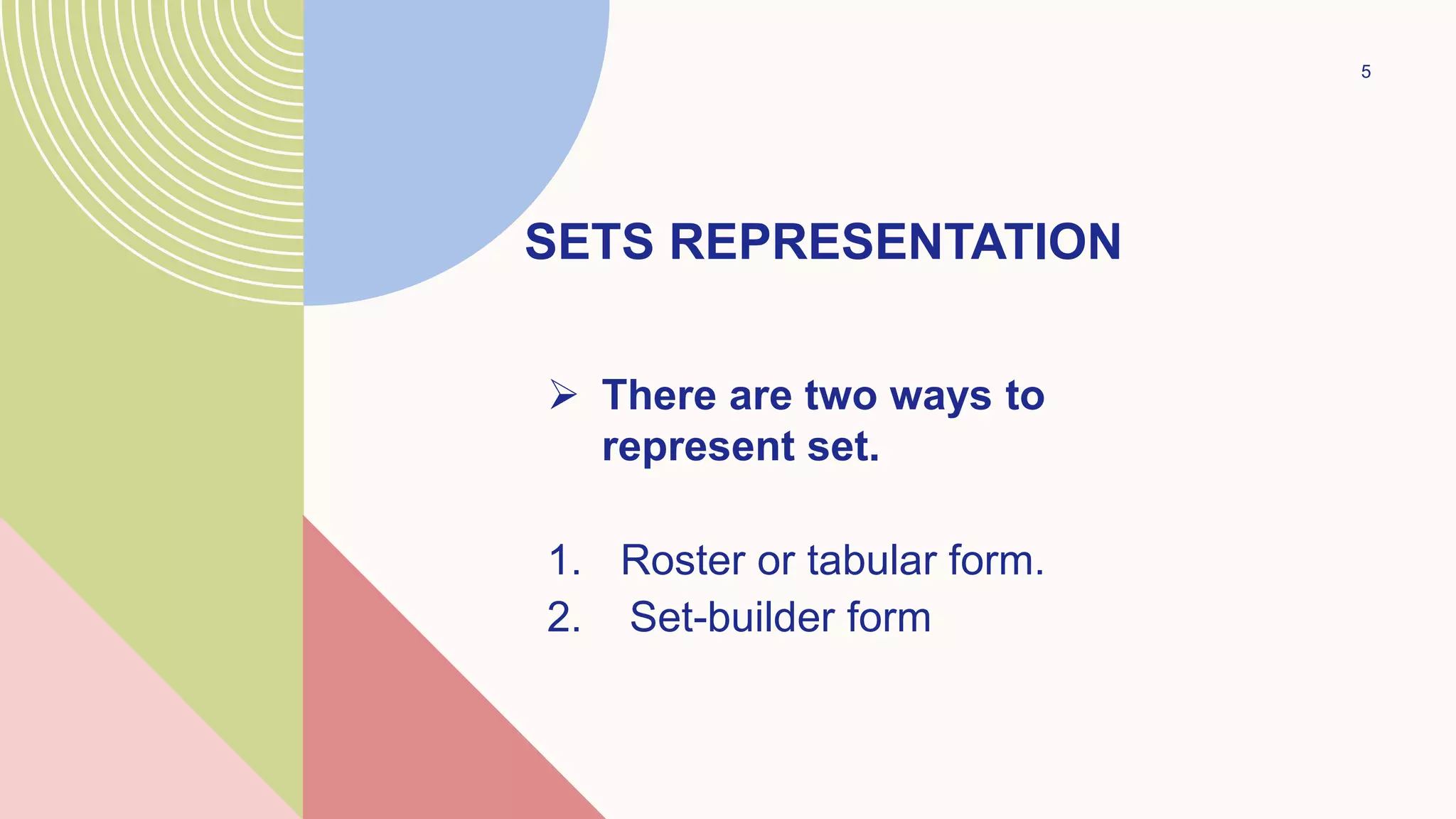 5

SETS REPRESENTATION

➢ There are two ways to represent set.

1. Roster or tabular form.
2. Set-builder form